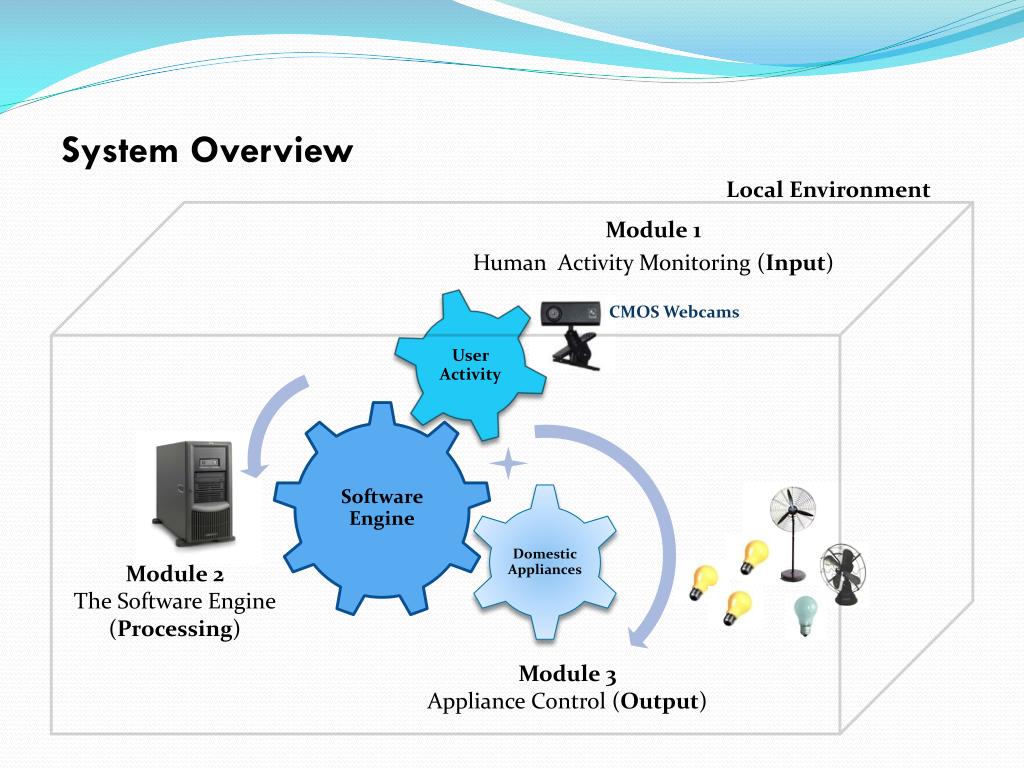 System Overview

Local Environment

Module 1
Human Activity Monitoring (Input)

CMOS Webcams

User Activity

Software Engine

Domestic Appliances

Module 2
The Software Engine
(Processing)

Module 3
Appliance Control (Output)